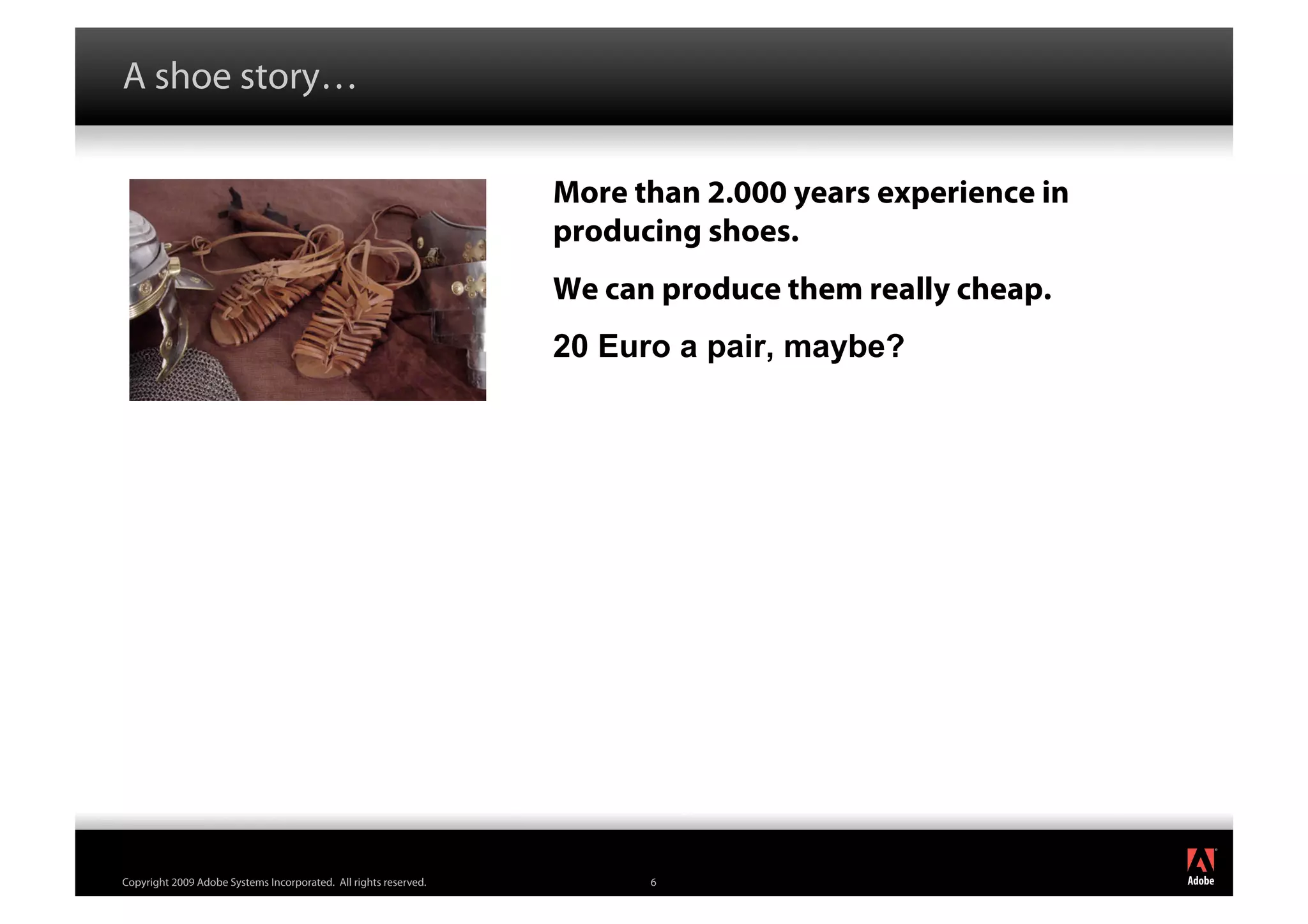 A shoe story…

More than 2.000 years experience in producing shoes.

We can produce them really cheap.

20 Euro a pair, maybe?

Copyright 2009 Adobe Systems Incorporated. All rights reserved.

6

Adobe